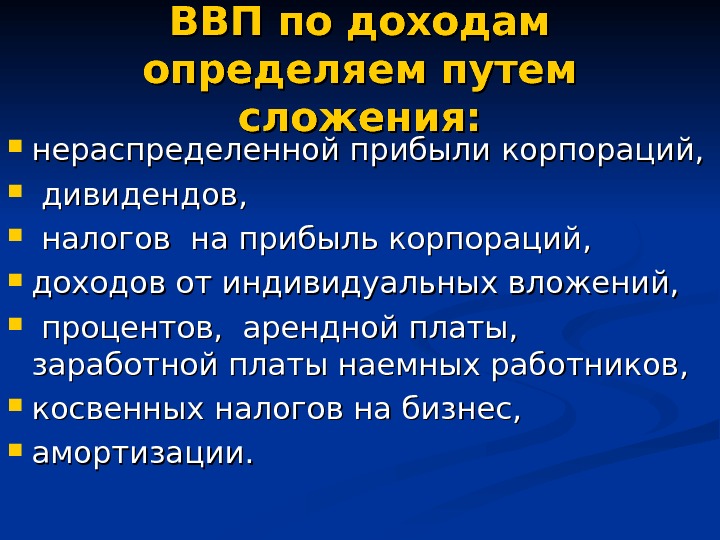 ВВП по доходам определяем путем сложения:

- нераспределенной прибыли корпораций,
- дивидендов,
- налогов на прибыль корпораций,
- доходов от индивидуальных вложений,
- процентов, арендной платы, заработной платы наемных работников,
- косвенных налогов на бизнес,
- амортизации.